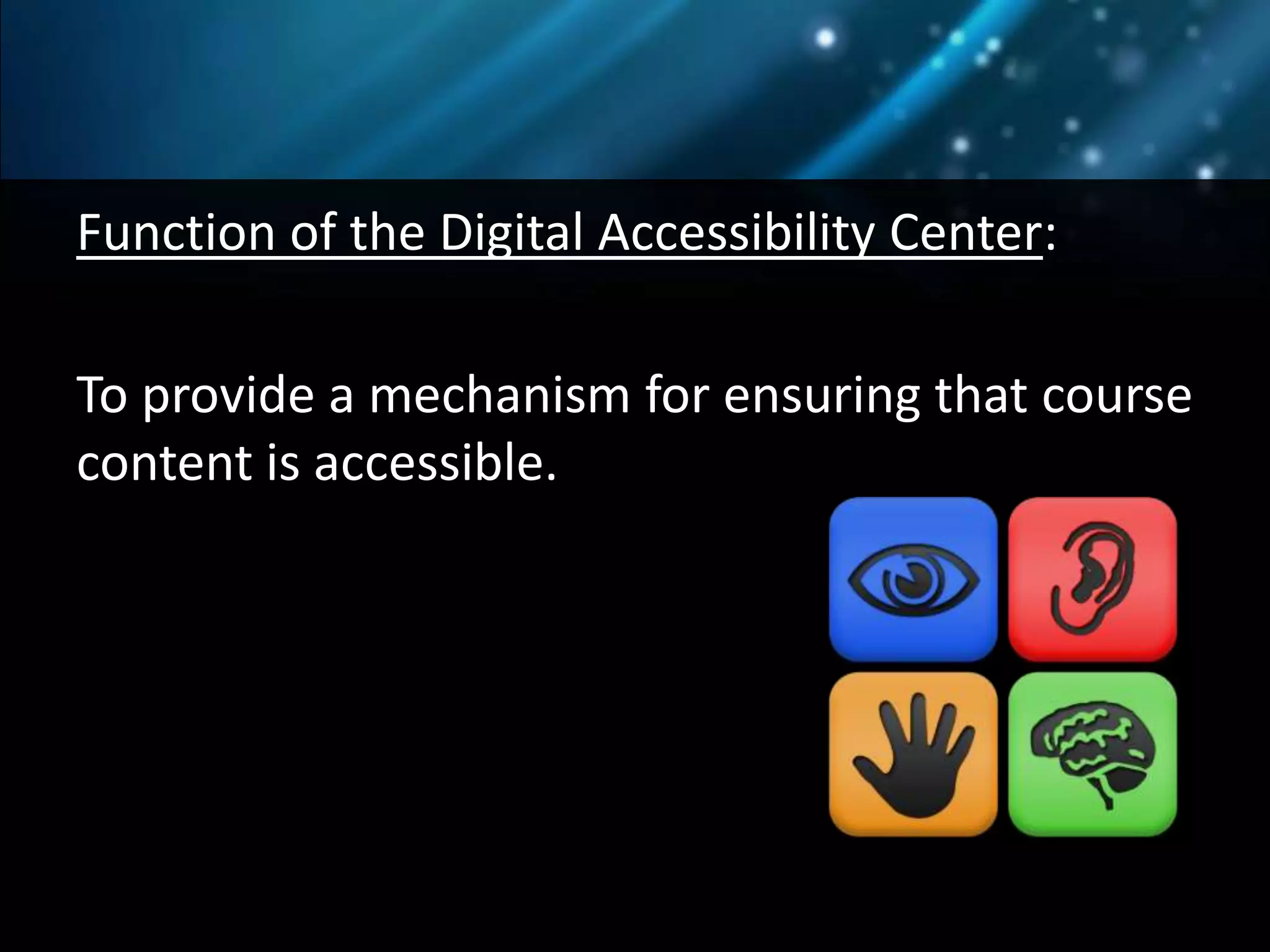 Function of the Digital Accessibility Center:

To provide a mechanism for ensuring that course content is accessible.